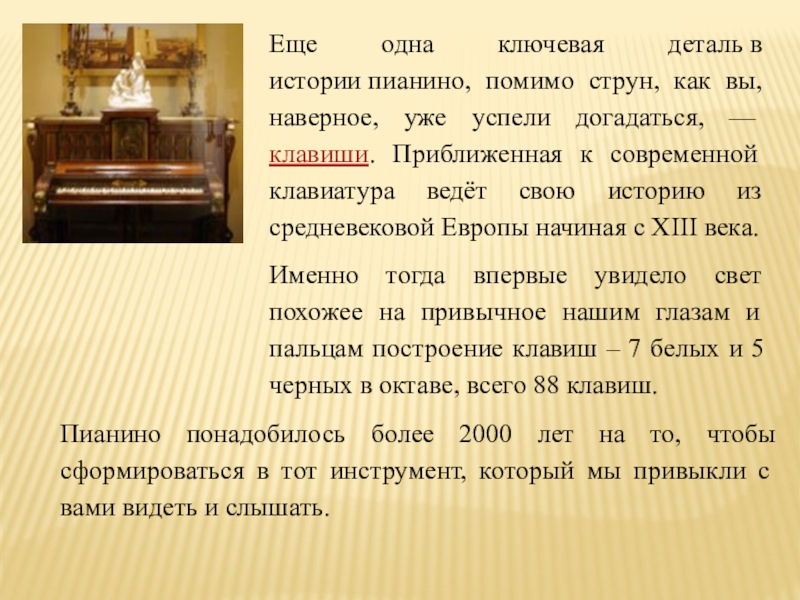 Еще одна ключевая деталь в истории пианино, помимо струн, как вы, наверное, уже успели догадаться, — клавиши. Приближенная к современной клавиатура ведёт свою историю из средневековой Европы начиная с XIII века.

Именно тогда впервые увидело свет похожее на привычное нашим глазам и пальцам построение клавиш – 7 белых и 5 черных в октаве, всего 88 клавиш.

Пианино понадобилось более 2000 лет на то, чтобы сформироваться в тот инструмент, который мы привыкли с вами видеть и слышать.